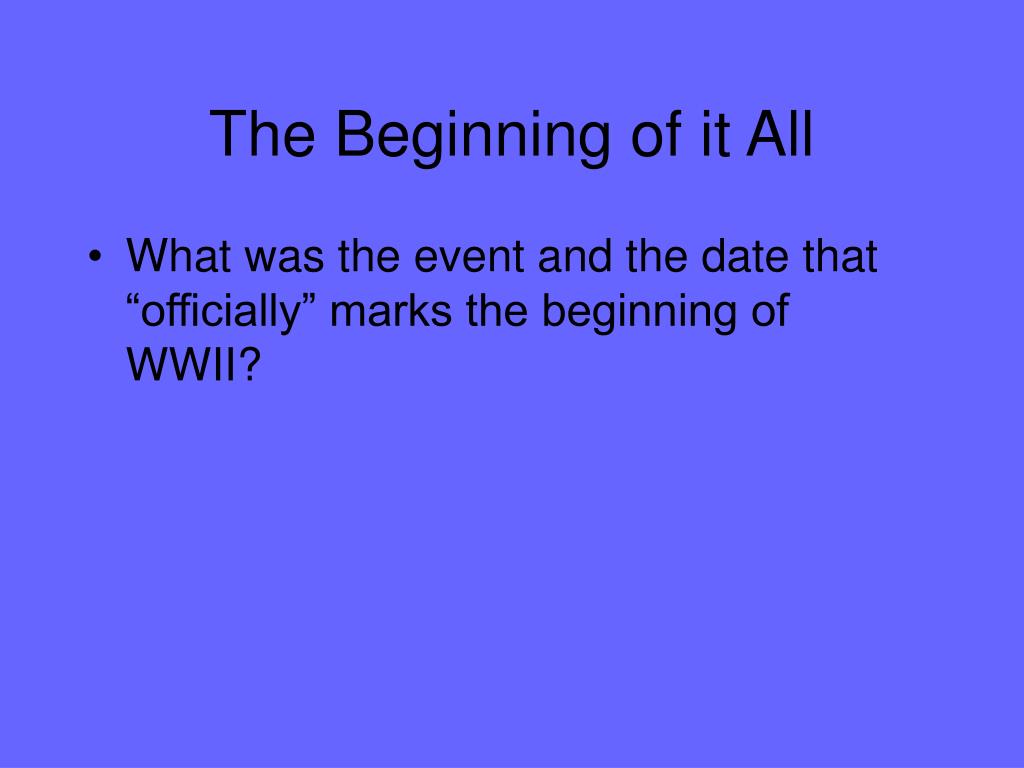 The Beginning of it All

• What was the event and the date that “officially” marks the beginning of WWII?